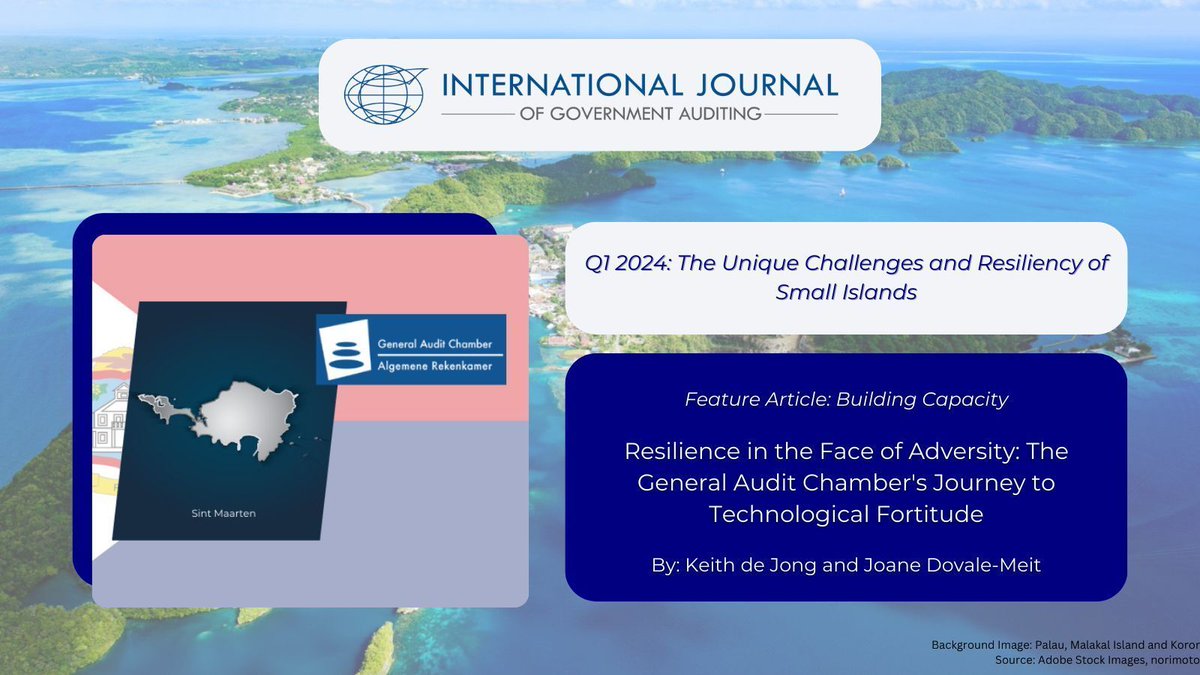 INTERNATIONAL JOURNAL
OF GOVERNMENT AUDITING

General Audit Chamber
Algemene Rekenkamer

Sint Maarten

Q1 2024: The Unique Challenges and Resiliency of Small Islands

Feature Article: Building Capacity

Resilience in the Face of Adversity: The General Audit Chamber's Journey to Technological Fortitude

By: Keith de Jong and Joane Dovale-Meit

Background Image: Palau, Malakal Island and Koror
Source: Adobe Stock Images, norimoto